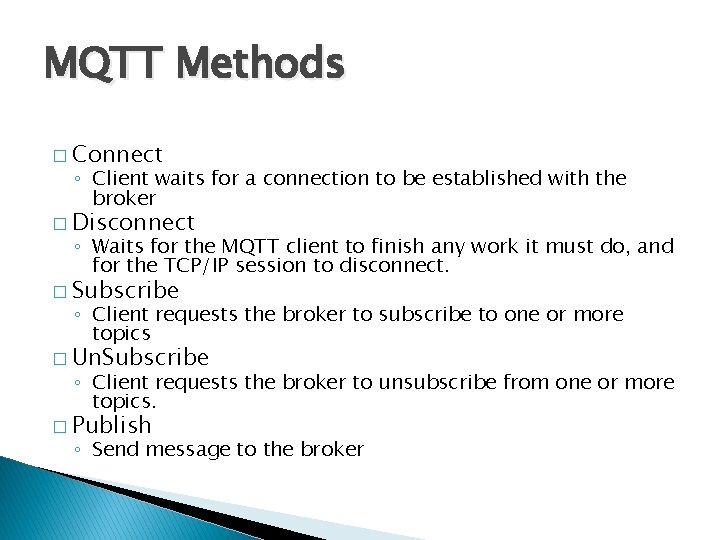 MQTT Methods

□ Connect
◦ Client waits for a connection to be established with the broker
□ Disconnect
◦ Waits for the MQTT client to finish any work it must do, and for the TCP/IP session to disconnect.
□ Subscribe
◦ Client requests the broker to subscribe to one or more topics
□ UnSubscribe
◦ Client requests the broker to unsubscribe from one or more topics.
□ Publish
◦ Send message to the broker